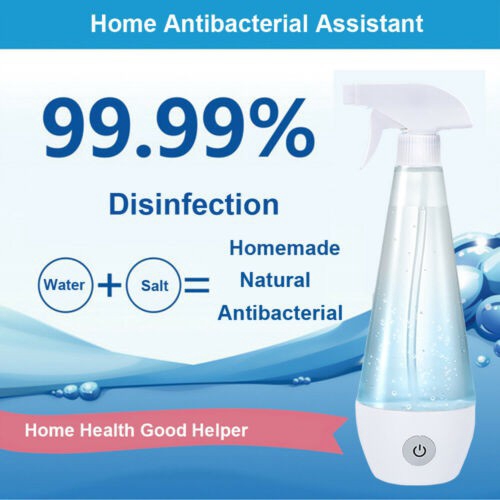 Home Antibacterial Assistant

99.99%

Disinfection

Water + Salt = Homemade Natural Antibacterial

Home Health Good Helper